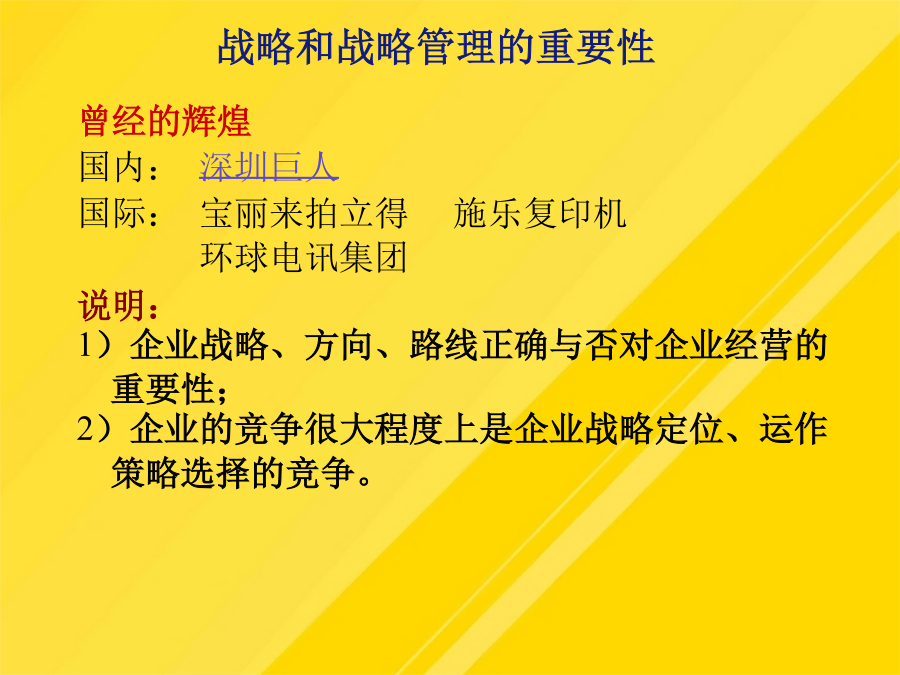 战略和战略管理的重要性

曾经的辉煌

国内： 深圳巨人

国际： 宝丽来拍立得 施乐复印机
环球电讯集团

说明：

1）企业战略、方向、路线正确与否对企业经营的重要性；

2）企业的竞争很大程度上是企业战略定位、运作策略选择的竞争。